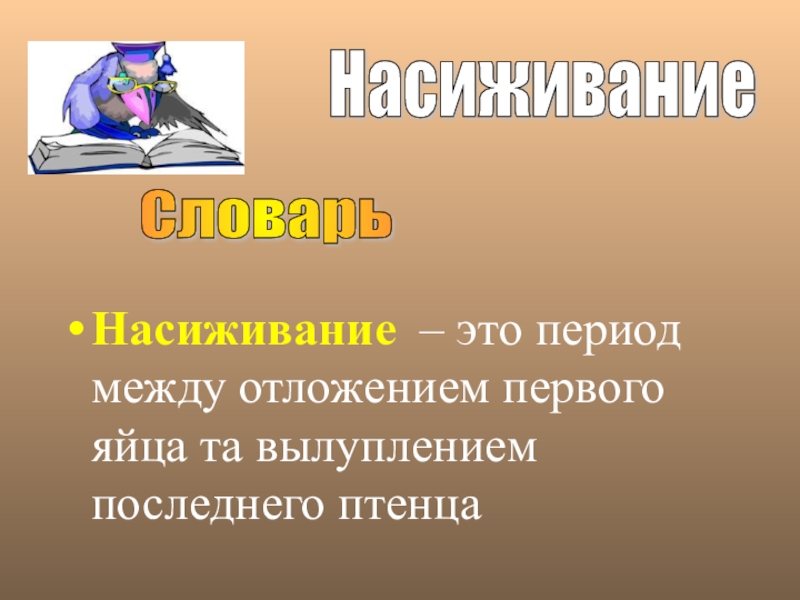 Насиживание

Словарь

• Насиживание – это период между отложением первого яйца та вылуплением последнего птенца